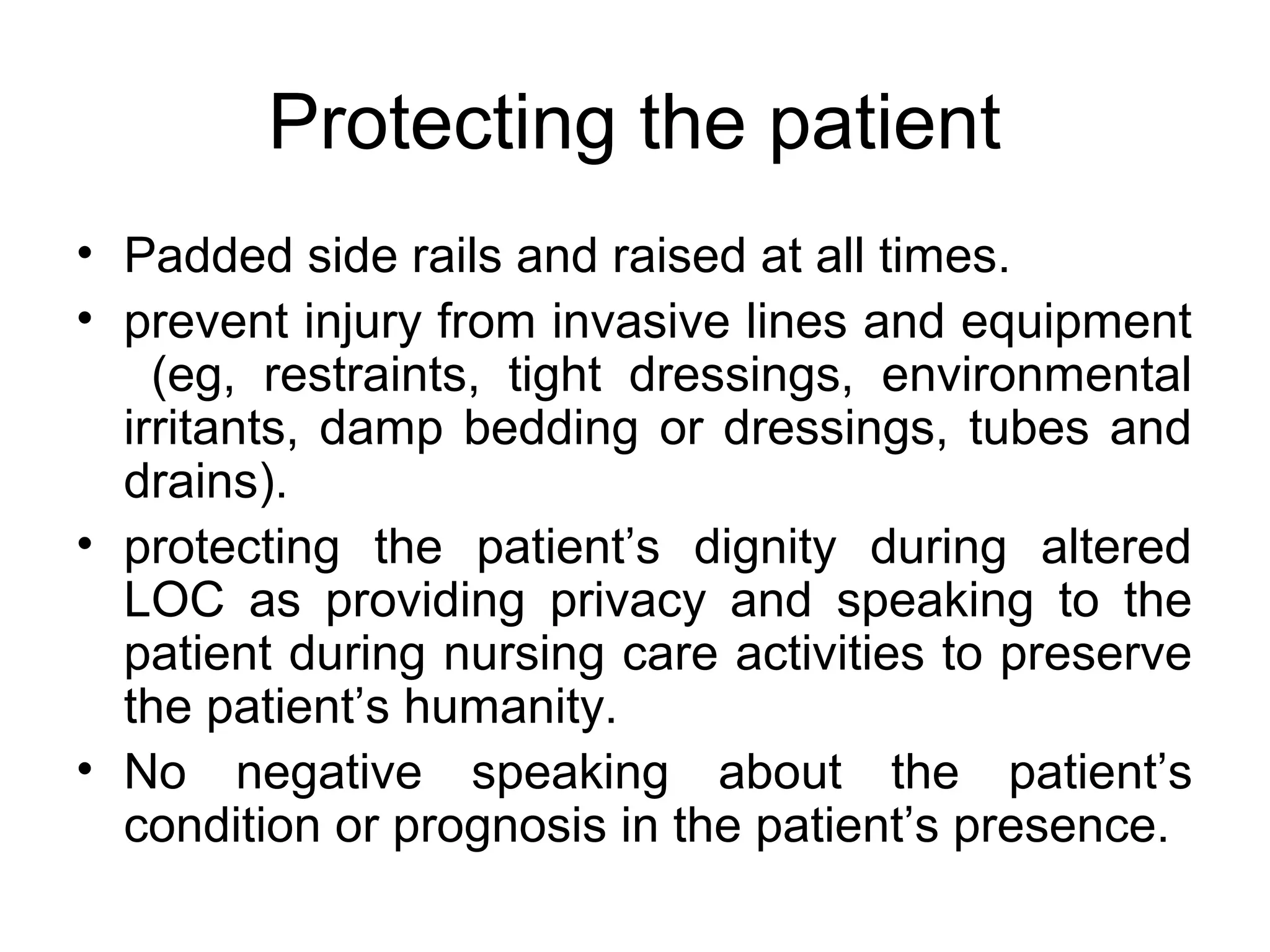 Protecting the patient

• Padded side rails and raised at all times.
• prevent injury from invasive lines and equipment (eg, restraints, tight dressings, environmental irritants, damp bedding or dressings, tubes and drains).
• protecting the patient’s dignity during altered LOC as providing privacy and speaking to the patient during nursing care activities to preserve the patient’s humanity.
• No negative speaking about the patient’s condition or prognosis in the patient’s presence.